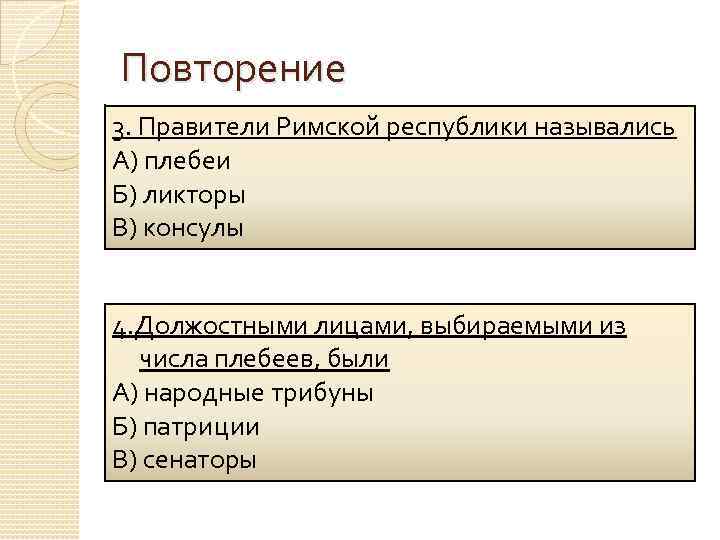 Повторение

3. Правители Римской республики назывались
А) плебеи
Б) ликторы
В) консулы

4.Должностными лицами, выбираемыми из числа плебеев, были
А) народные трибуны
Б) патриции
В) сенаторы